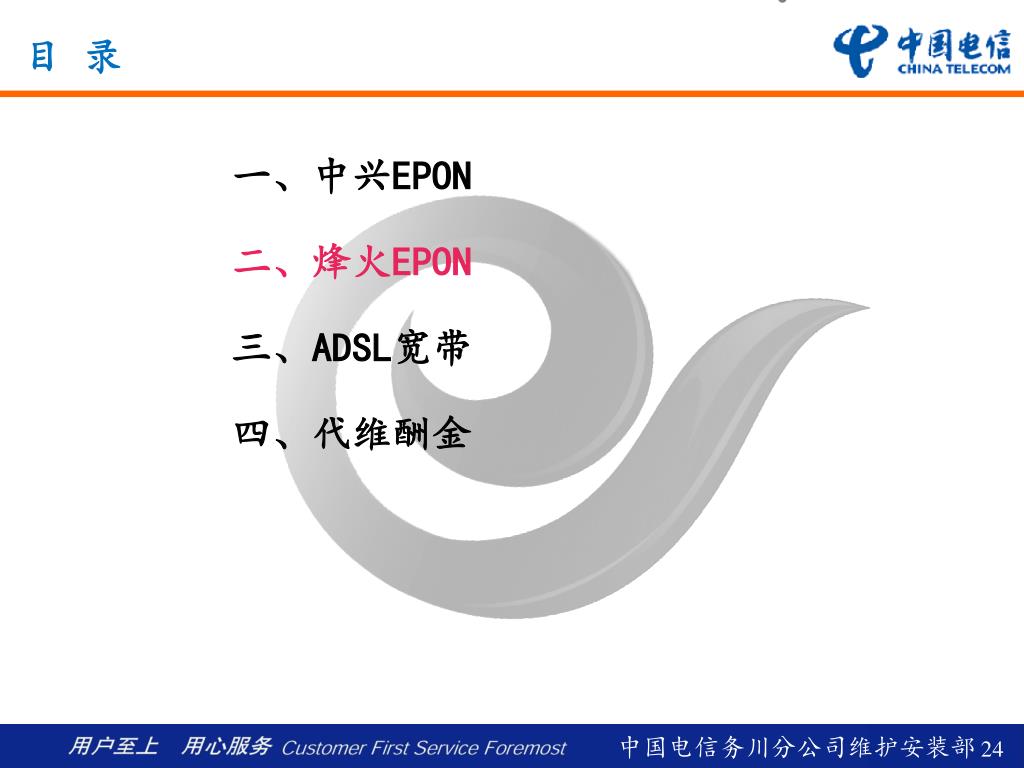 目 录

中国电信
CHINA TELECOM

一、中兴EPON

二、烽火EPON

三、ADSL宽带

四、代维酬金

用户至上 用心服务 Customer First Service Foremost

中国电信务川分公司维护安装部 24